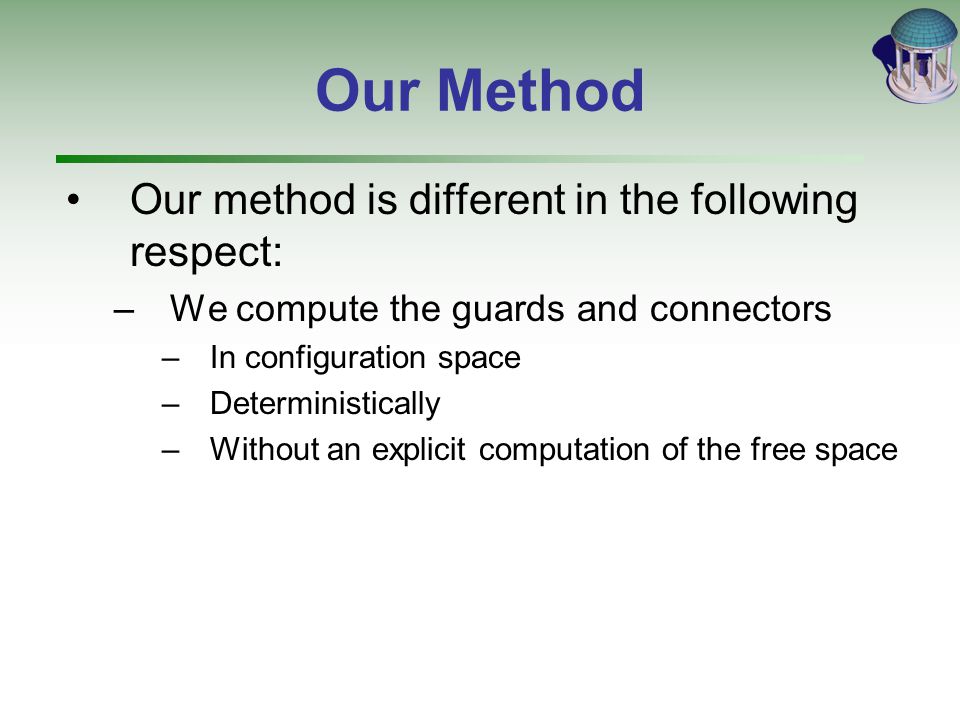 Our Method

• Our method is different in the following respect:
– We compute the guards and connectors
– In configuration space
– Deterministically
– Without an explicit computation of the free space